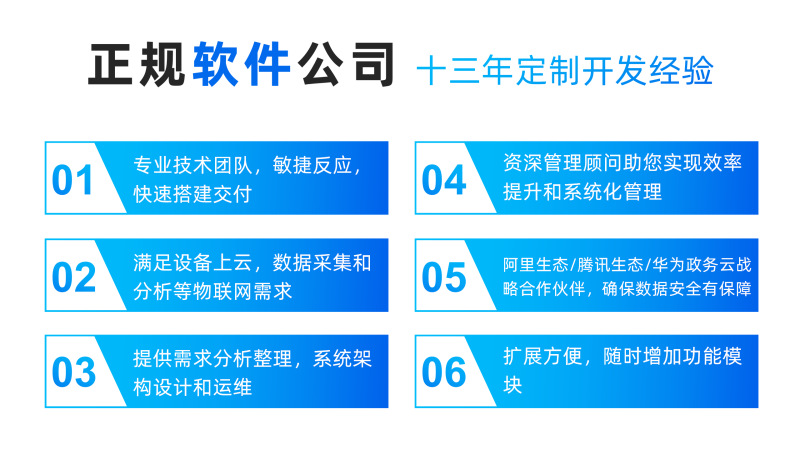 正规软件公司 十三年定制开发经验

01 专业技术团队，敏捷反应，快速搭建交付

02 满足设备上云，数据采集和分析等物联网需求

03 提供需求分析整理，系统架构设计和运维

04 资深管理顾问助您实现效率提升和系统化管理

05 阿里生态/腾讯生态/华为政务云战略合作伙伴，确保数据安全有保障

06 扩展方便，随时增加功能模块